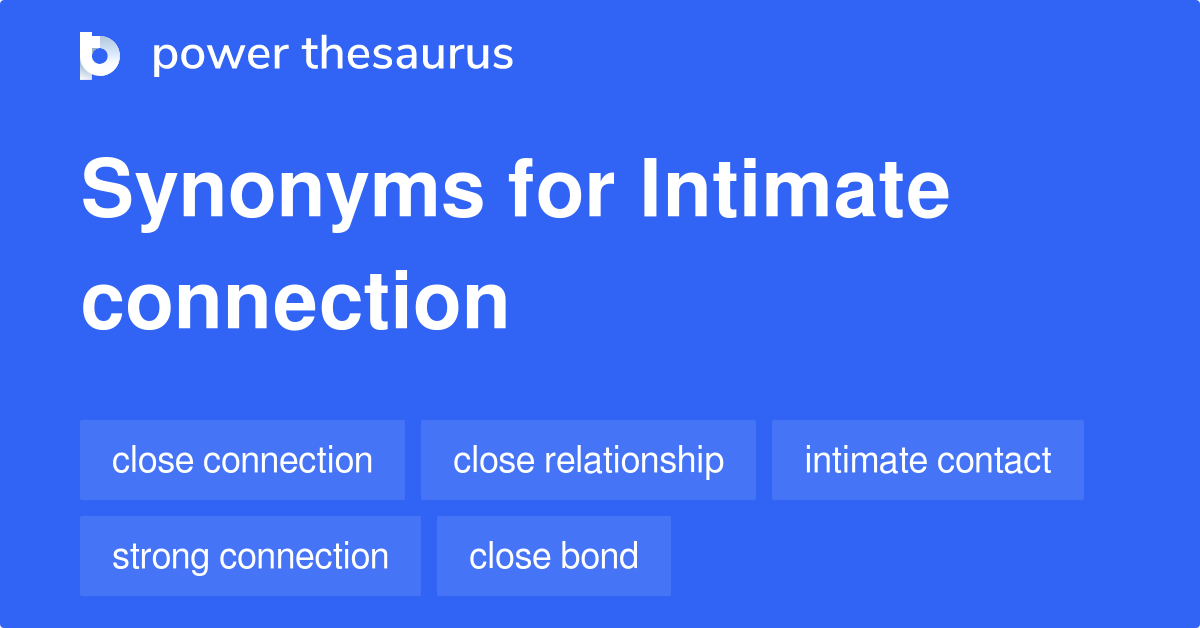 power thesaurus

Synonyms for Intimate connection

close connection
close relationship
intimate contact
strong connection
close bond